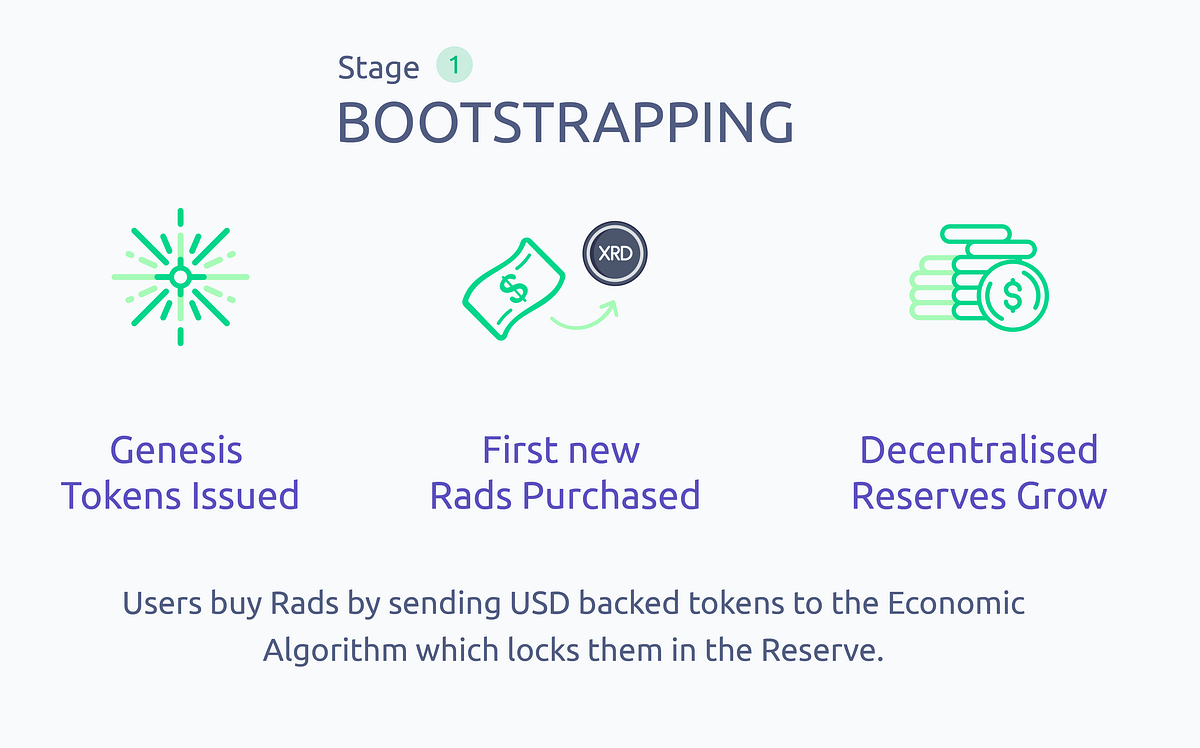 Stage 1

BOOTSTRAPPING

$

XRD

$

Genesis Tokens Issued

First new Rads Purchased

Decentralised Reserves Grow

Users buy Rads by sending USD backed tokens to the Economic Algorithm which locks them in the Reserve.